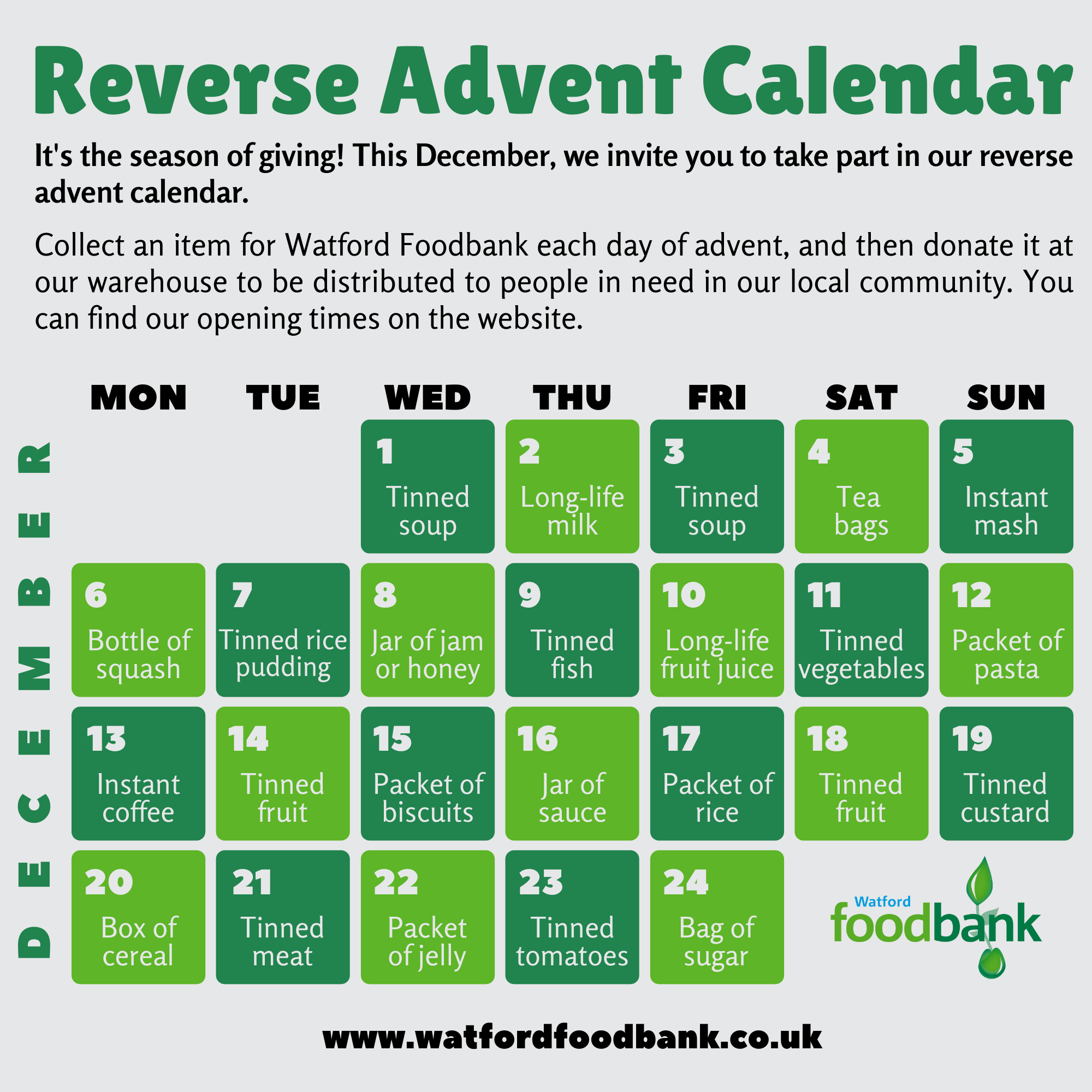 Reverse Advent Calendar

It's the season of giving! This December, we invite you to take part in our reverse advent calendar.

Collect an item for Watford Foodbank each day of advent, and then donate it at our warehouse to be distributed to people in need in our local community. You can find our opening times on the website.

DECEMBER

| MON | TUE | WED | THU | FRI | SAT | SUN |
|---|---|---|---|---|---|---|
| | | 1 Tinned soup | 2 Long-life milk | 3 Tinned soup | 4 Tea bags | 5 Instant mash |
| 6 Bottle of squash | 7 Tinned rice pudding | 8 Jar of jam or honey | 9 Tinned fish | 10 Long-life fruit juice | 11 Tinned vegetables | 12 Packet of pasta |
| 13 Instant coffee | 14 Tinned fruit | 15 Packet of biscuits | 16 Jar of sauce | 17 Packet of rice | 18 Tinned fruit | 19 Tinned custard |
| 20 Box of cereal | 21 Tinned meat | 22 Packet of jelly | 23 Tinned tomatoes | 24 Bag of sugar | | |

Watford foodbank

www.watfordfoodbank.co.uk